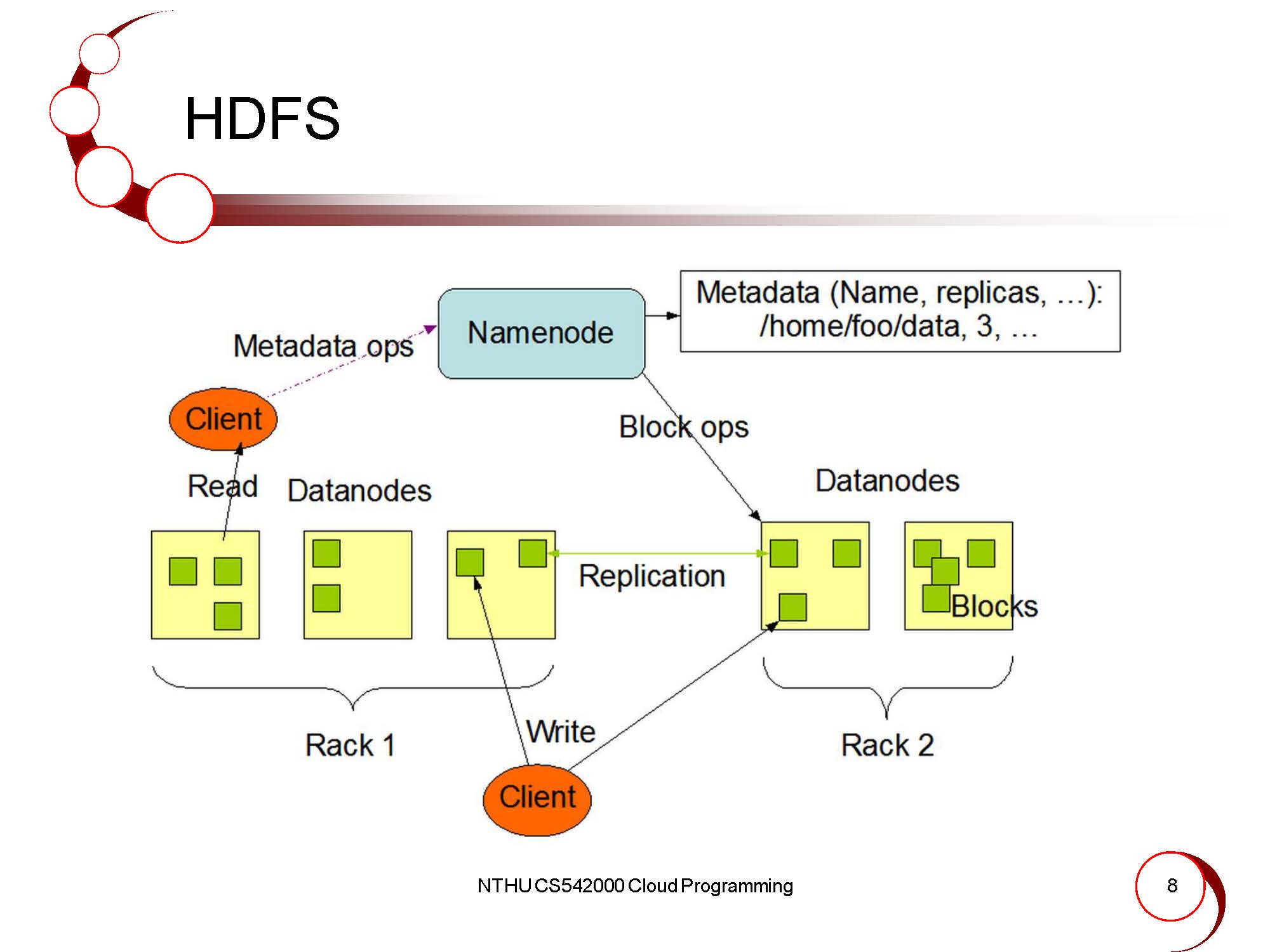 HDFS

Metadata ops

Namenode

Metadata (Name, replicas, …):
/home/foo/data, 3, …

Client

Block ops

Read

Datanodes

Datanodes

Replication

Blocks

Rack 1

Write

Rack 2

Client

NTHU CS542000 Cloud Programming

8